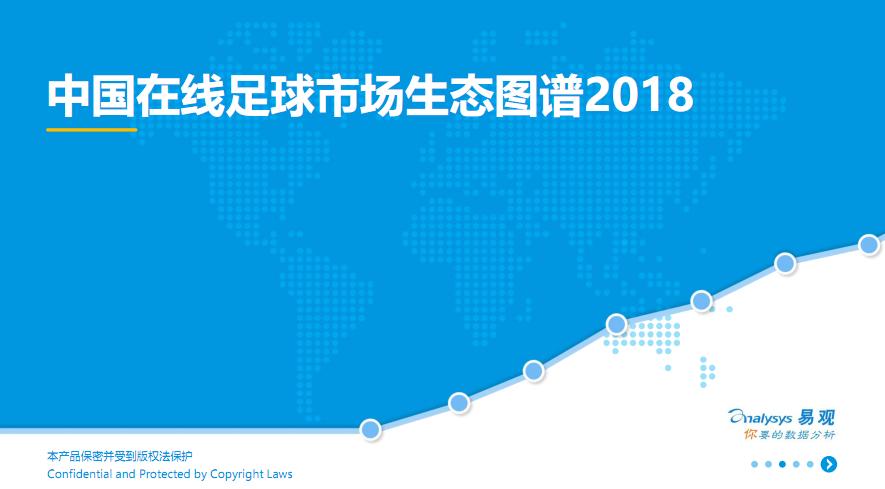 中国在线足球市场生态图谱2018

Analysys 易观
你要的数据分析

本产品保密并受到版权法保护
Confidential and Protected by Copyright Laws